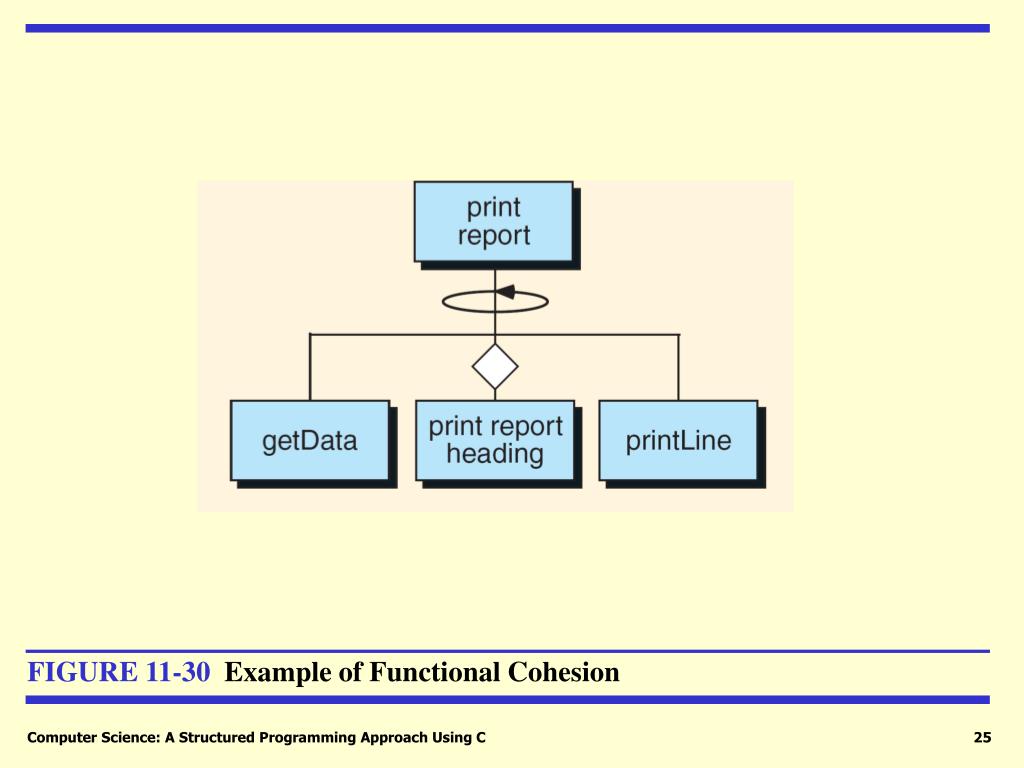 print report

getData

print report heading

printLine

FIGURE 11-30 Example of Functional Cohesion

Computer Science: A Structured Programming Approach Using C

25